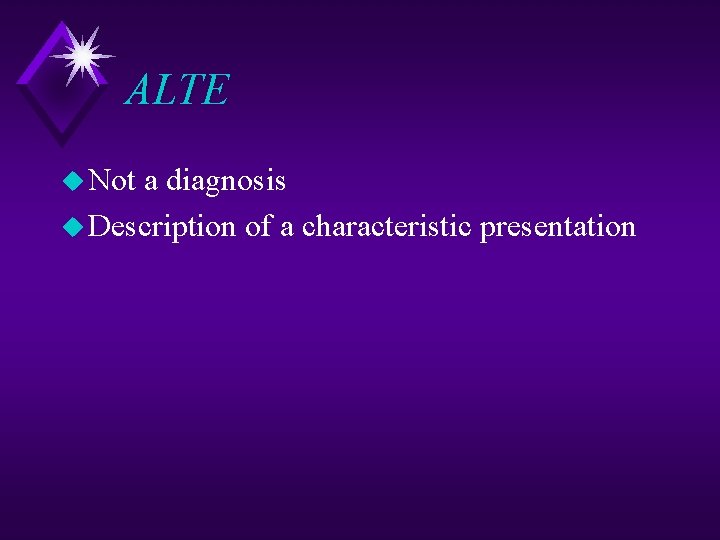 ALTE

Not a diagnosis

Description of a characteristic presentation